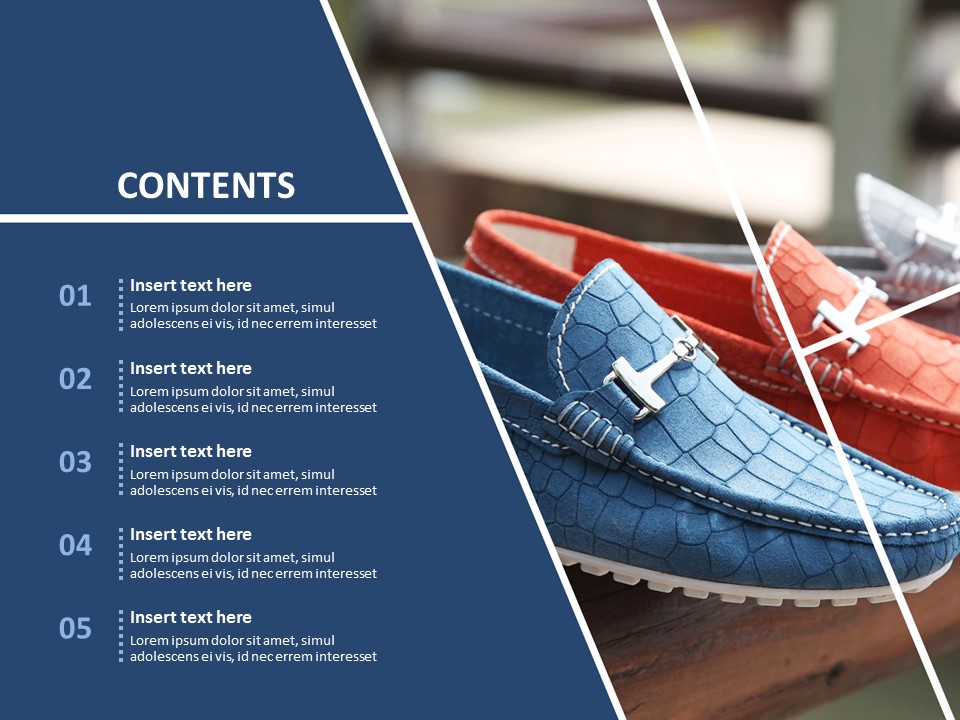 CONTENTS

01
Insert text here
Lorem ipsum dolor sit amet, simul adolescens ei vis, id nec errem interesset

02
Insert text here
Lorem ipsum dolor sit amet, simul adolescens ei vis, id nec errem interesset

03
Insert text here
Lorem ipsum dolor sit amet, simul adolescens ei vis, id nec errem interesset

04
Insert text here
Lorem ipsum dolor sit amet, simul adolescens ei vis, id nec errem interesset

05
Insert text here
Lorem ipsum dolor sit amet, simul adolescens ei vis, id nec errem interesset